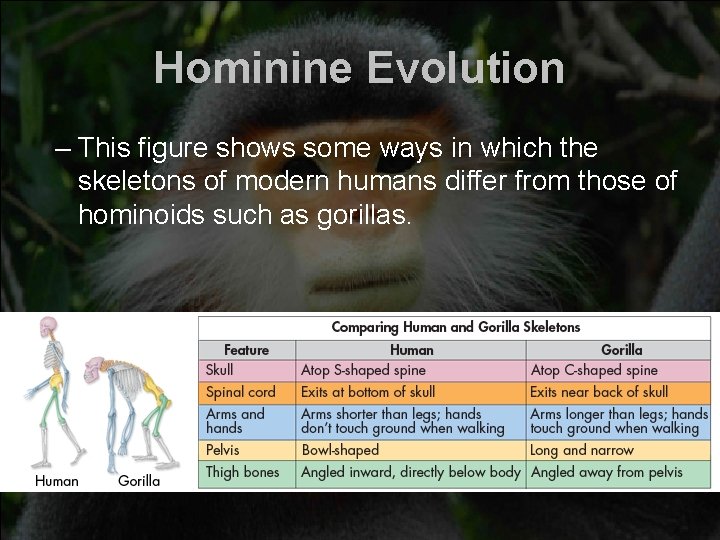 Hominine Evolution

– This figure shows some ways in which the skeletons of modern humans differ from those of hominoids such as gorillas.

Human Gorilla

Comparing Human and Gorilla Skeletons

| Feature | Human | Gorilla |
|---|---|---|
| Skull | Atop S-shaped spine | Atop C-shaped spine |
| Spinal cord | Exits at bottom of skull | Exits near back of skull |
| Arms and hands | Arms shorter than legs; hands don't touch ground when walking | Arms longer than legs; hands touch ground when walking |
| Pelvis | Bowl-shaped | Long and narrow |
| Thigh bones | Angled inward, directly below body | Angled away from pelvis |